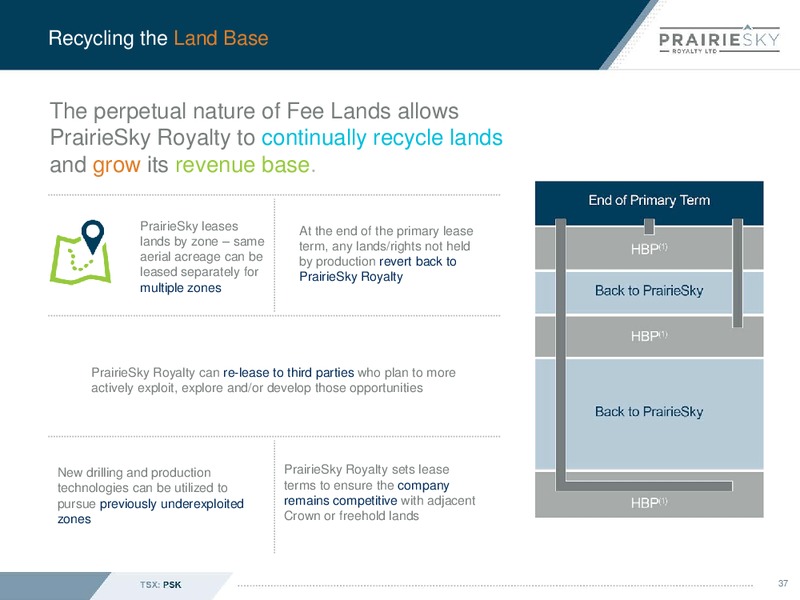 Recycling the Land Base

PRAIRIESKY ROYALTY LTD

The perpetual nature of Fee Lands allows PrairieSky Royalty to continually recycle lands and grow its revenue base.

PrairieSky leases lands by zone – same aerial acreage can be leased separately for multiple zones

At the end of the primary lease term, any lands/rights not held by production revert back to PrairieSky Royalty

PrairieSky Royalty can re-lease to third parties who plan to more actively exploit, explore and/or develop those opportunities

New drilling and production technologies can be utilized to pursue previously underexploited zones

PrairieSky Royalty sets lease terms to ensure the company remains competitive with adjacent Crown or freehold lands

End of Primary Term

HBP$^{(1)}$

Back to PrairieSky

HBP$^{(1)}$

Back to PrairieSky

HBP$^{(1)}$

TSX: PSK

37